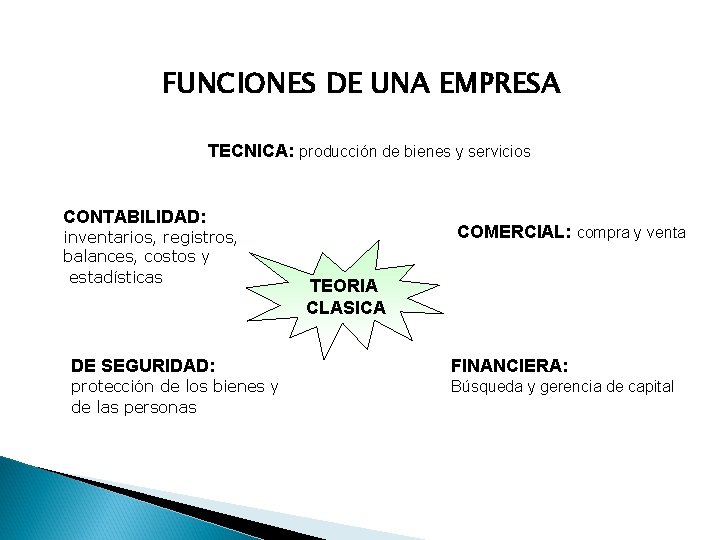 FUNCIONES DE UNA EMPRESA

TECNICA: producción de bienes y servicios

CONTABILIDAD: inventarios, registros, balances, costos y estadísticas

COMERCIAL: compra y venta

TEORIA CLASICA

DE SEGURIDAD: protección de los bienes y de las personas

FINANCIERA: Búsqueda y gerencia de capital